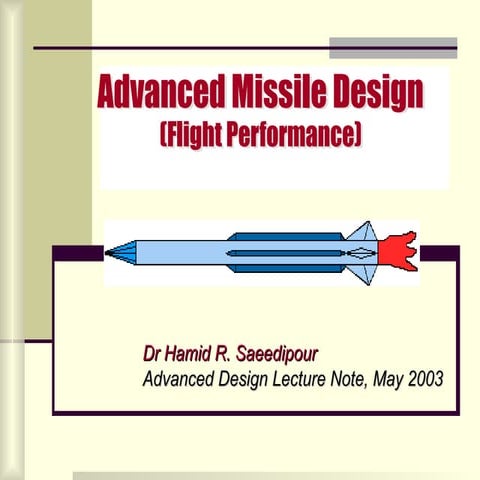 Advanced Missile Design
(Flight Performance)

Dr Hamid R. Saeedipour
Advanced Design Lecture Note, May 2003